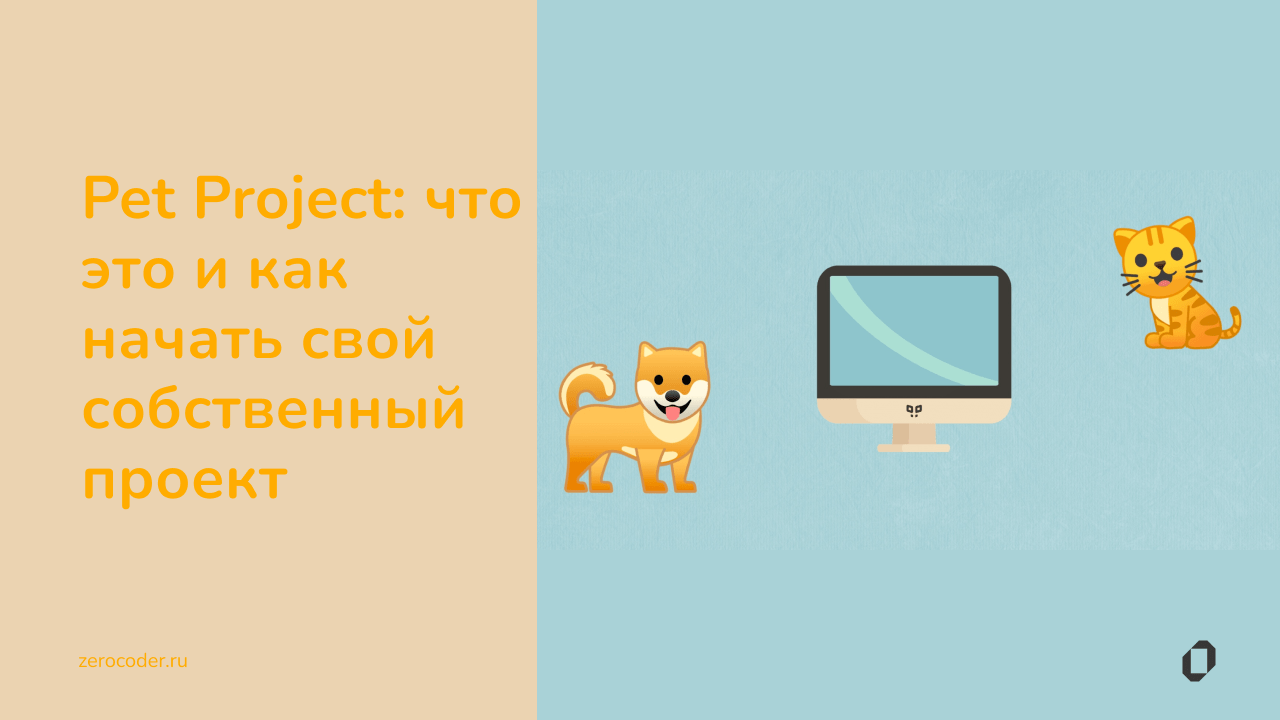 Pet Project: что это и как начать свой собственный проект

zerocoder.ru